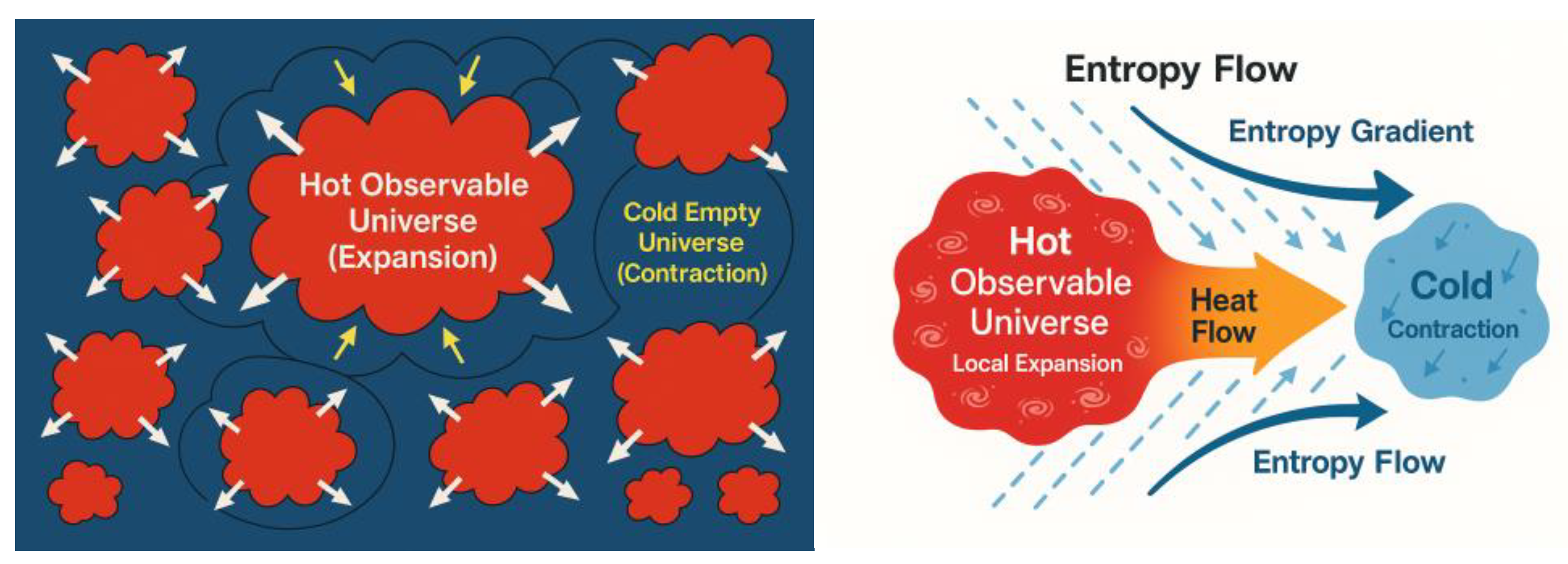 Hot Observable Universe (Expansion)

Cold Empty Universe (Contraction)

Entropy Flow

Entropy Gradient

Hot Observable Universe
Local Expansion

Heat Flow

Cold
Contraction

Entropy Flow